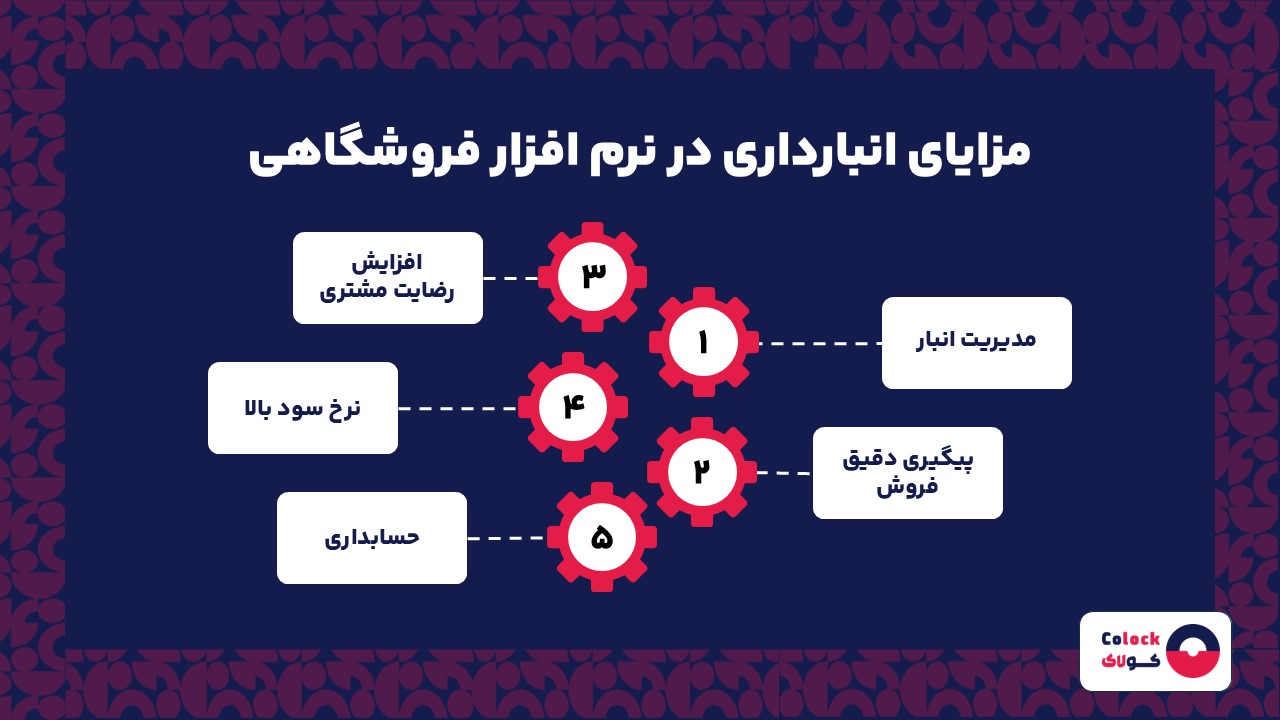 مزایای انبارداری در نرم افزار فروشگاهی

۱
مدیریت انبار

۲
پیگیری دقیق فروش

۳
افزایش رضایت مشتری

۴
نرخ سود بالا

۵
حسابداری

Colock
کولاک